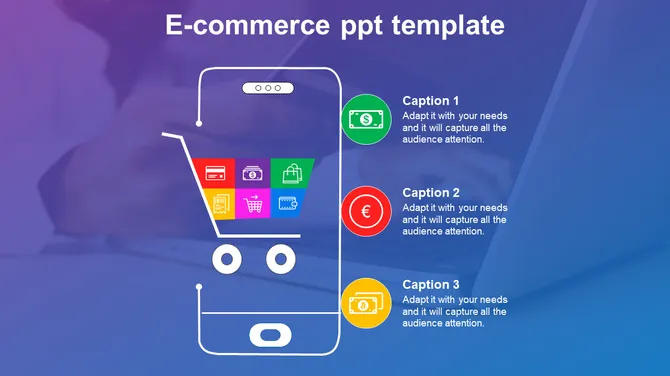 E-commerce ppt template

Caption 1
Adapt it with your needs and it will capture all the audience attention.

Caption 2
Adapt it with your needs and it will capture all the audience attention.

Caption 3
Adapt it with your needs and it will capture all the audience attention.